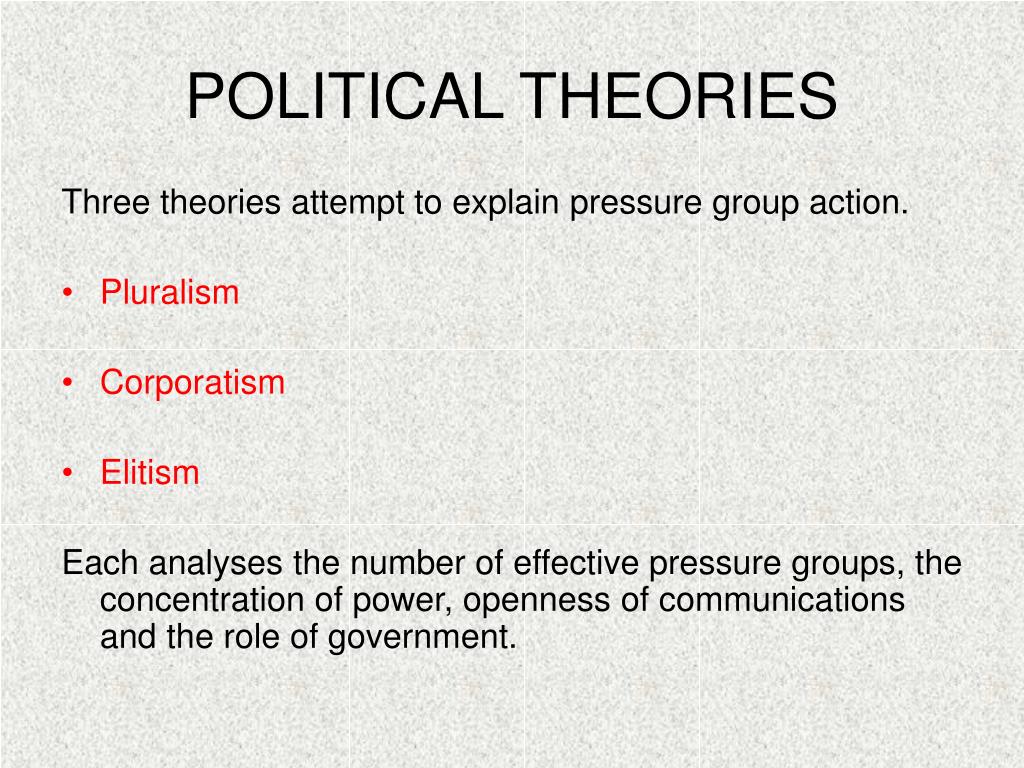 POLITICAL THEORIES

Three theories attempt to explain pressure group action.

• Pluralism

• Corporatism

• Elitism

Each analyses the number of effective pressure groups, the concentration of power, openness of communications and the role of government.